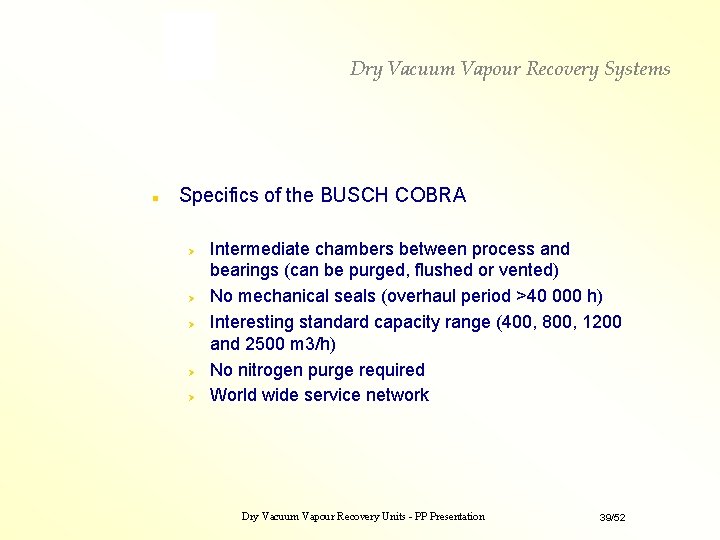 Dry Vacuum Vapour Recovery Systems

Specifics of the BUSCH COBRA

Intermediate chambers between process and bearings (can be purged, flushed or vented)

No mechanical seals (overhaul period >40 000 h)

Interesting standard capacity range (400, 800, 1200 and 2500 m3/h)

No nitrogen purge required

World wide service network

Dry Vacuum Vapour Recovery Units - PP Presentation

39/52